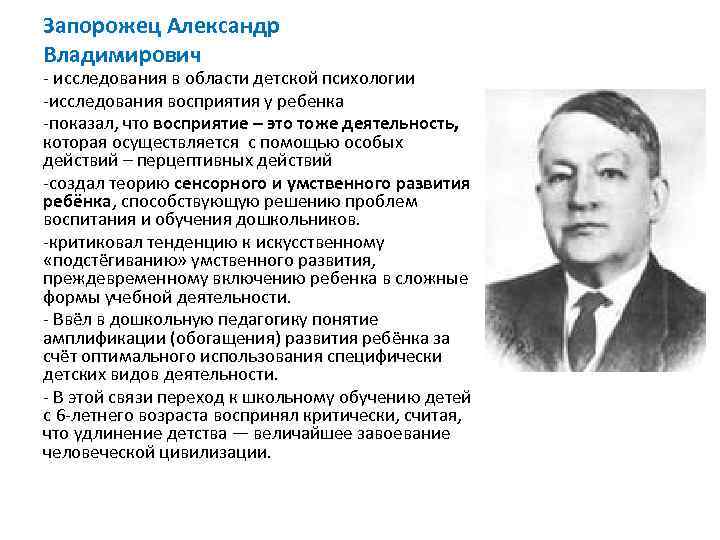 Запорожец Александр Владимирович

- исследования в области детской психологии

-исследования восприятия у ребенка

-показал, что восприятие – это тоже деятельность, которая осуществляется с помощью особых действий – перцептивных действий

-создал теорию сенсорного и умственного развития ребёнка, способствующую решению проблем воспитания и обучения дошкольников.

-критиковал тенденцию к искусственному «подстёгиванию» умственного развития, преждевременному включению ребенка в сложные формы учебной деятельности.

- Ввёл в дошкольную педагогику понятие амплификации (обогащения) развития ребёнка за счёт оптимального использования специфически детских видов деятельности.

- В этой связи переход к школьному обучению детей с 6-летнего возраста воспринял критически, считая, что удлинение детства — величайшее завоевание человеческой цивилизации.